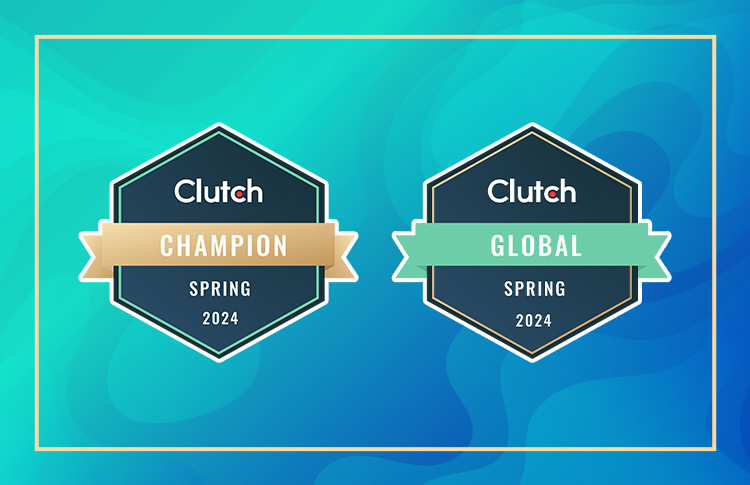 Clutch
CHAMPION
SPRING
2024

Clutch
GLOBAL
SPRING
2024